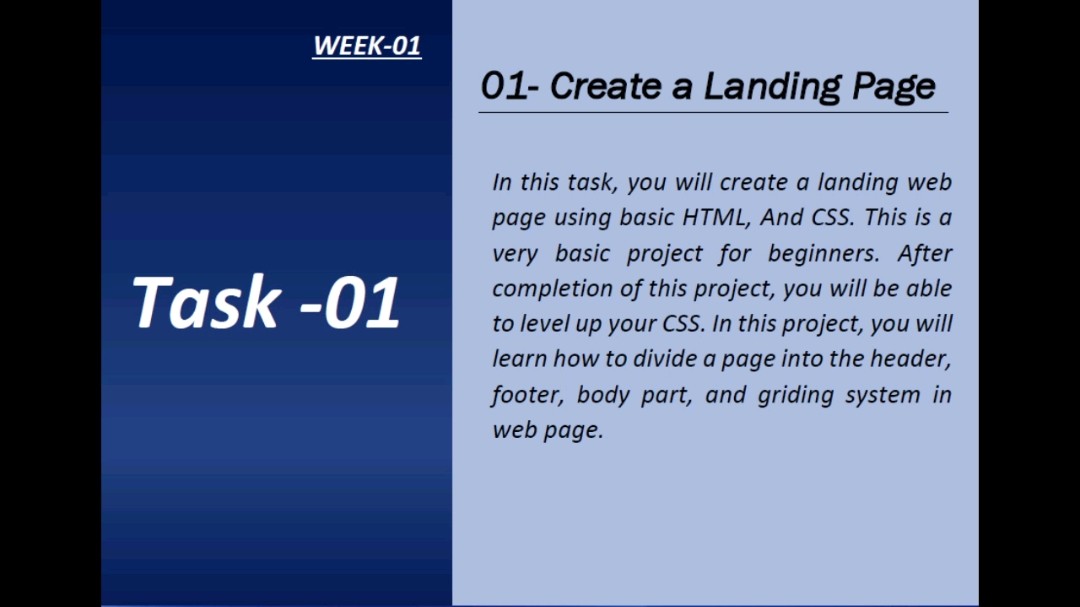 WEEK-01

Task -01

01- Create a Landing Page

In this task, you will create a landing web page using basic HTML, And CSS. This is a very basic project for beginners. After completion of this project, you will be able to level up your CSS. In this project, you will learn how to divide a page into the header, footer, body part, and griding system in web page.